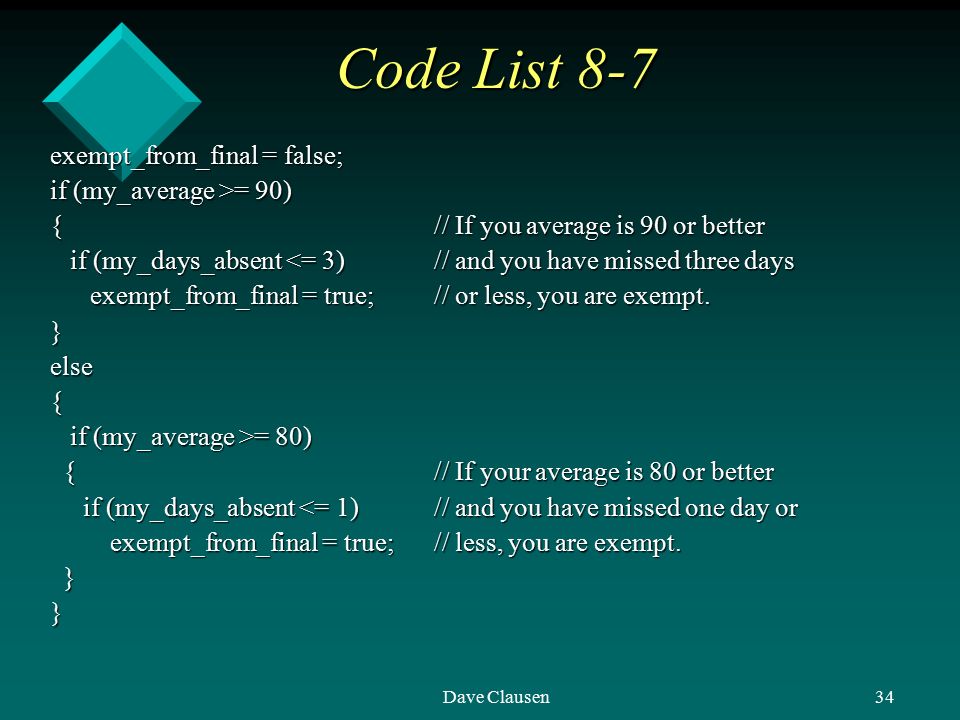 Code List 8-7

exempt_from_final = false;
if (my_average >= 90)
{ // If you average is 90 or better
  if (my_days_absent <= 3) // and you have missed three days
    exempt_from_final = true; // or less, you are exempt.
}
else
{
  if (my_average >= 80)
  { // If your average is 80 or better
    if (my_days_absent <= 1) // and you have missed one day or
      exempt_from_final = true; // less, you are exempt.
  }
}

Dave Clausen

34